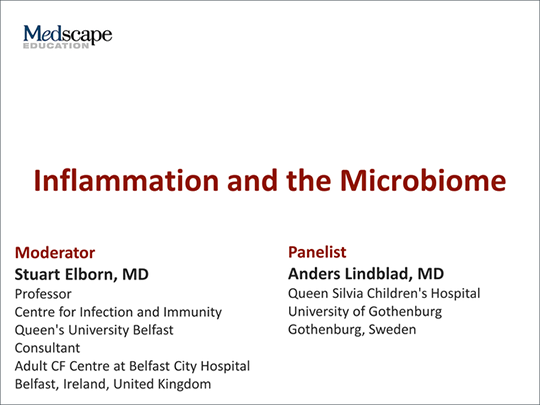 Medscape
EDUCATION

Inflammation and the Microbiome

Moderator
Stuart Elborn, MD
Professor
Centre for Infection and Immunity
Queen's University Belfast
Consultant
Adult CF Centre at Belfast City Hospital
Belfast, Ireland, United Kingdom

Panelist
Anders Lindblad, MD
Queen Silvia Children's Hospital
University of Gothenburg
Gothenburg, Sweden